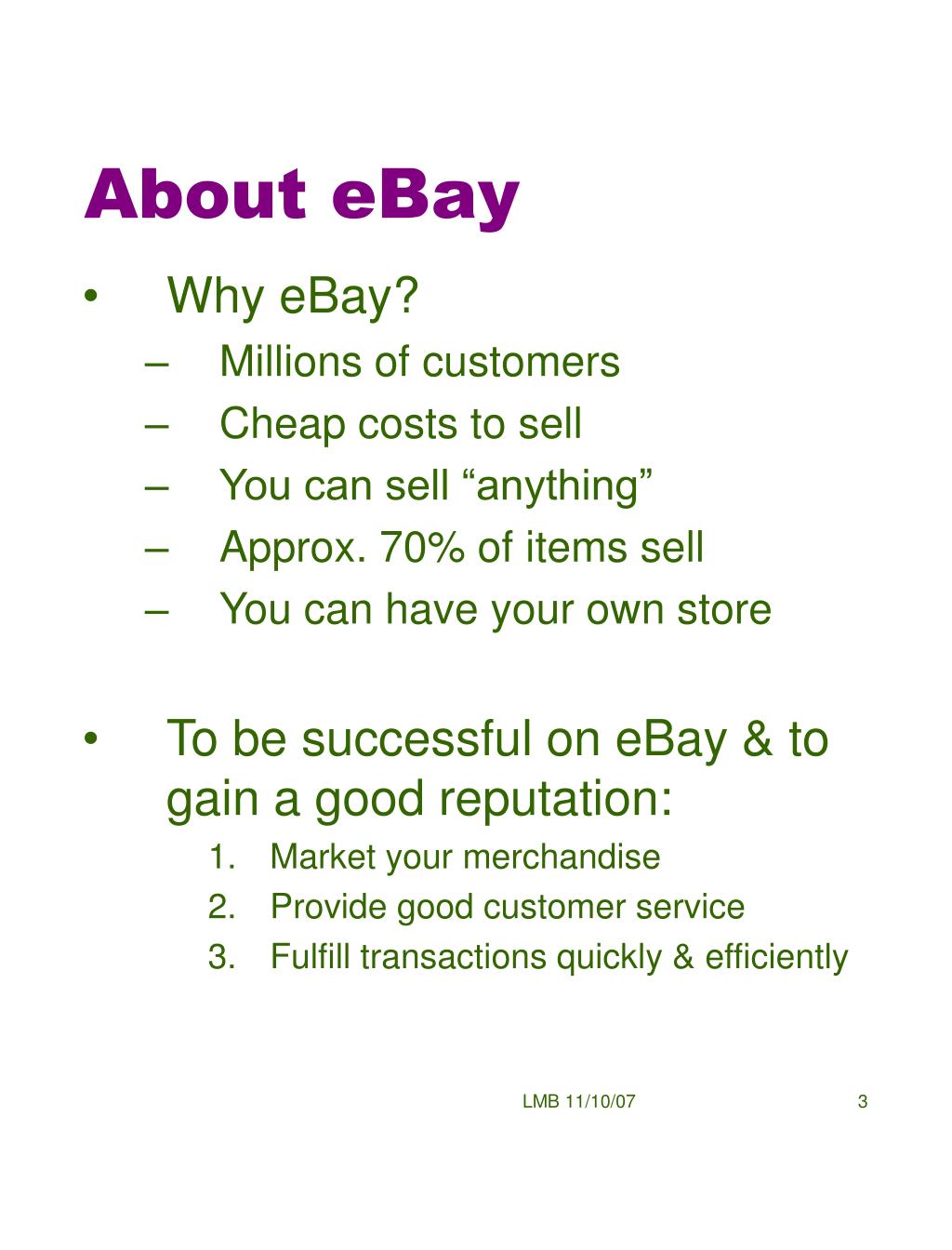 About eBay

• Why eBay?
– Millions of customers
– Cheap costs to sell
– You can sell “anything”
– Approx. 70% of items sell
– You can have your own store

• To be successful on eBay & to gain a good reputation:
1. Market your merchandise
2. Provide good customer service
3. Fulfill transactions quickly & efficiently

LMB 11/10/07

3